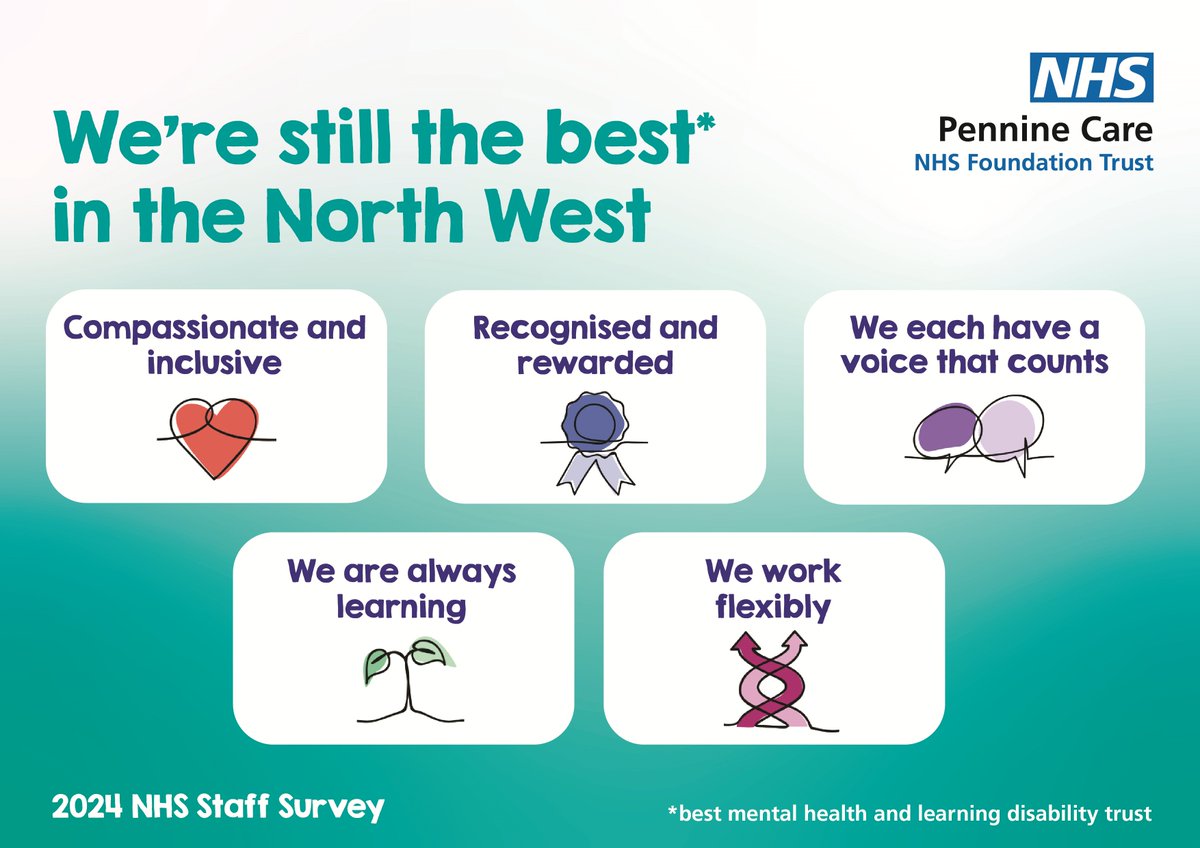 NHS
Pennine Care
NHS Foundation Trust

We're still the best*
in the North West

Compassionate and inclusive

Recognised and rewarded

We each have a voice that counts

We are always learning

We work flexibly

2024 NHS Staff Survey

*best mental health and learning disability trust